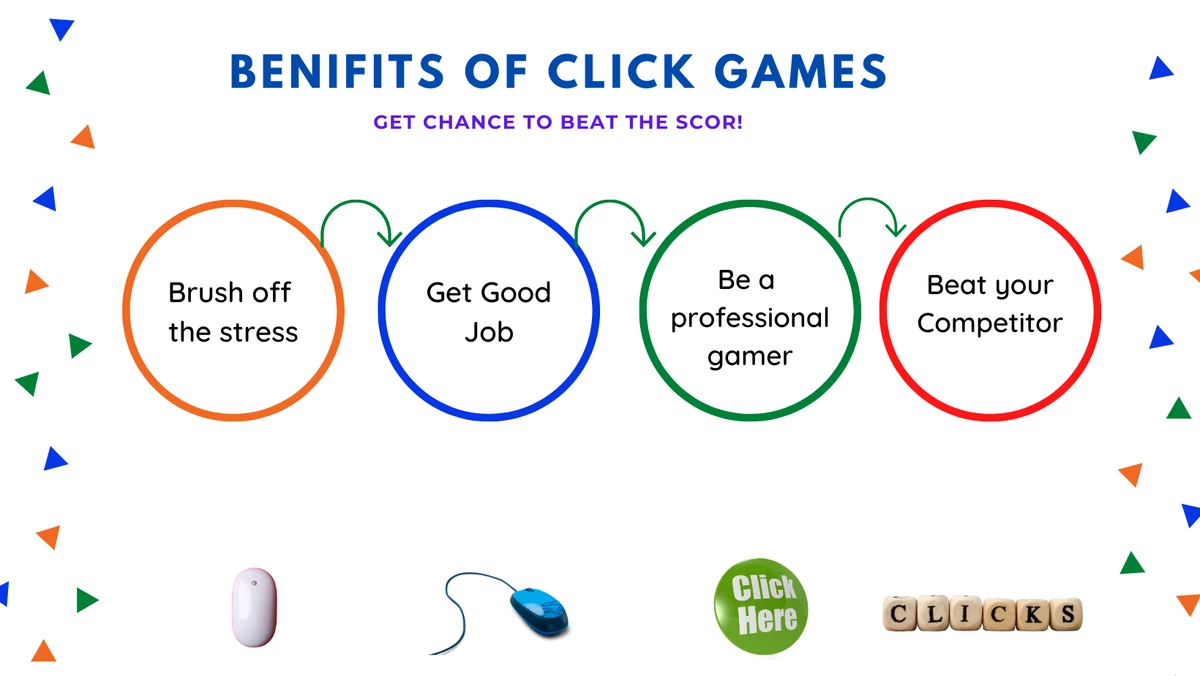 BENIFITS OF CLICK GAMES

GET CHANCE TO BEAT THE SCOR!

Brush off the stress

Get Good Job

Be a professional gamer

Beat your Competitor

Click Here

CLICKS